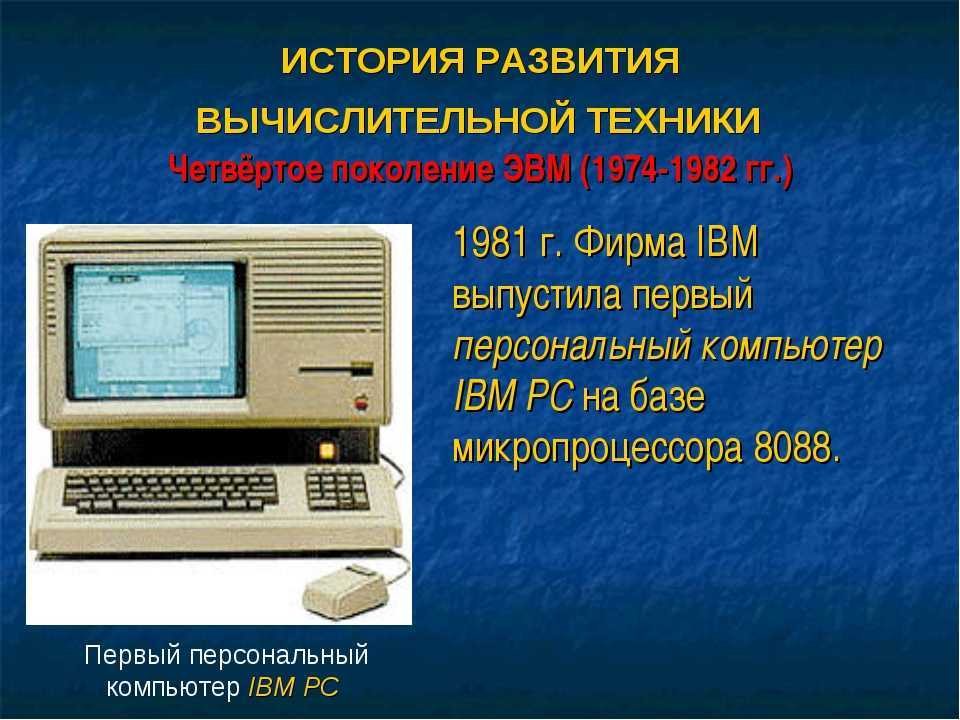 ИСТОРИЯ РАЗВИТИЯ ВЫЧИСЛИТЕЛЬНОЙ ТЕХНИКИ

Четвёртое поколение ЭВМ (1974-1982 гг.)

1981 г. Фирма IBM выпустила первый персональный компьютер IBM PC на базе микропроцессора 8088.

Первый персональный компьютер IBM PC